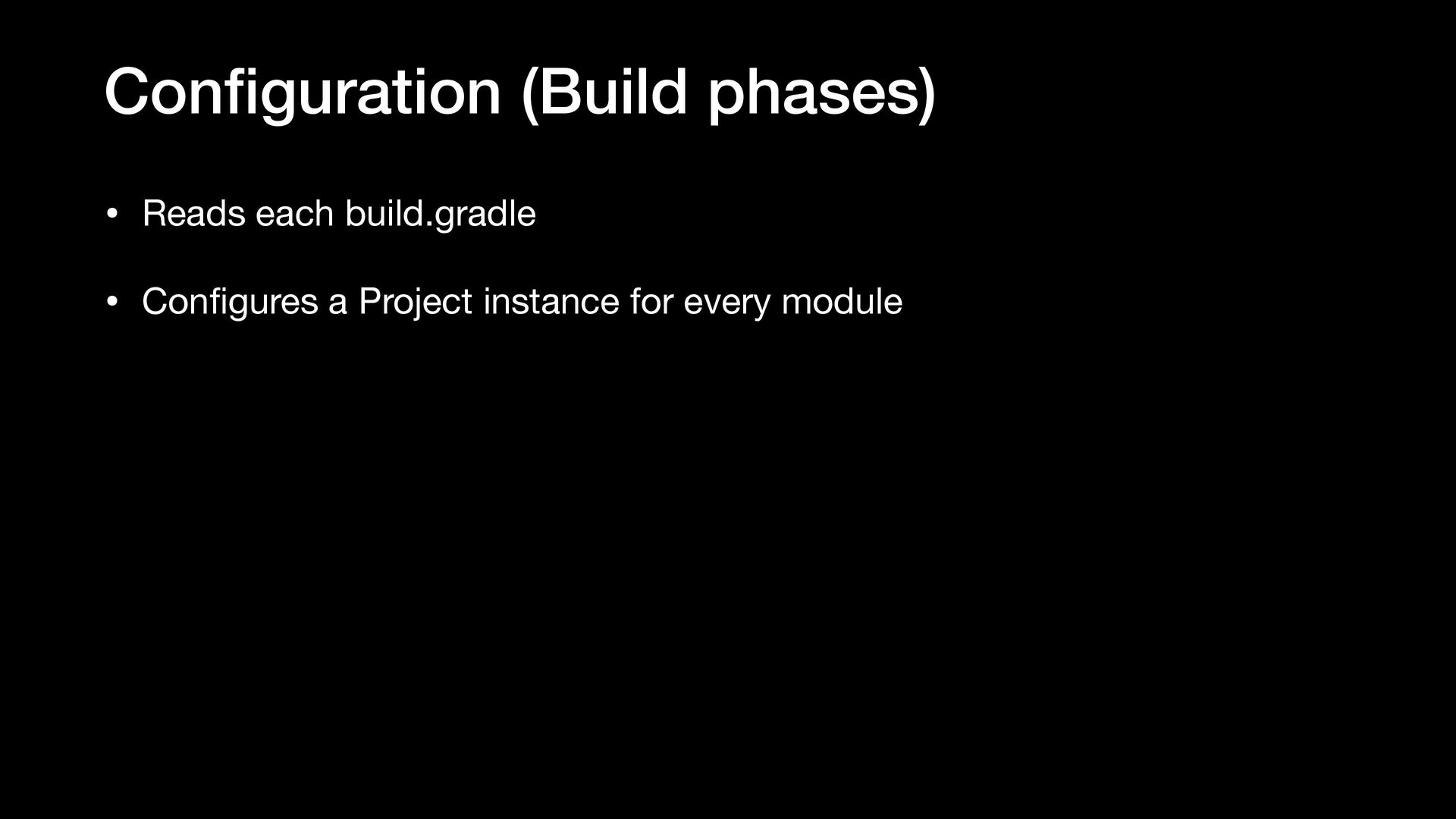 Configuration (Build phases)

• Reads each build.gradle

• Configures a Project instance for every module